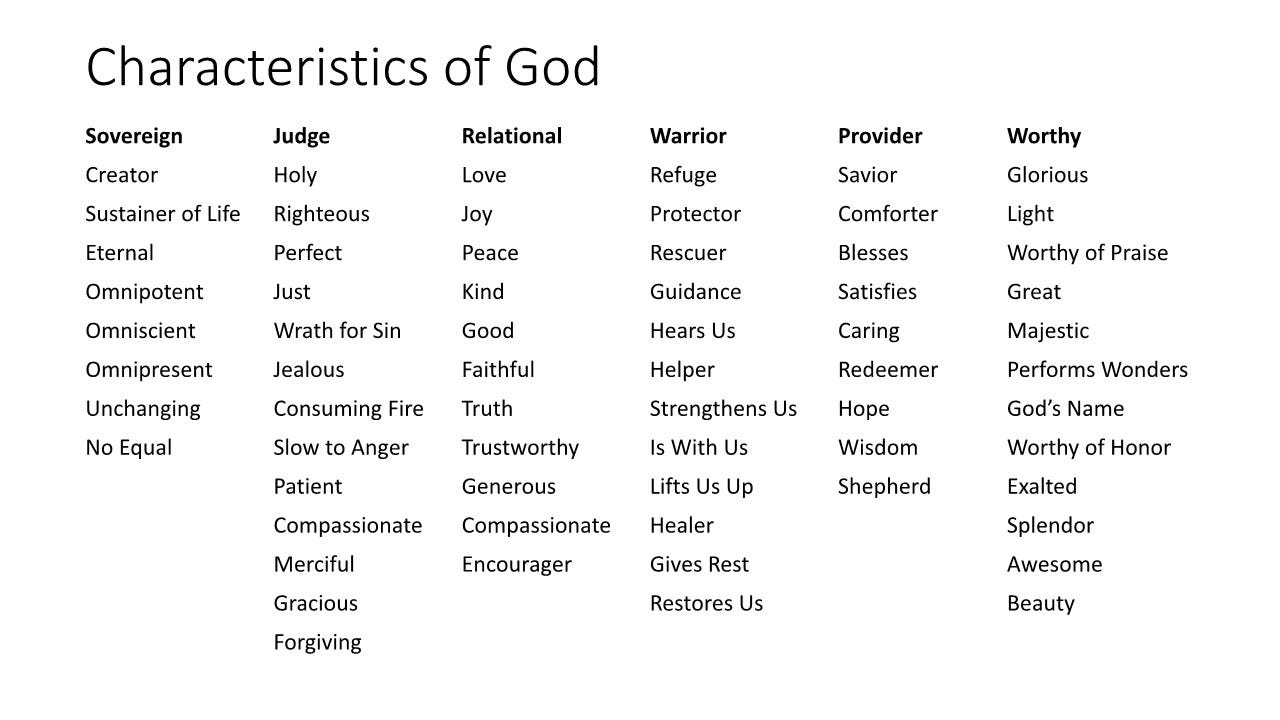 Characteristics of God

Sovereign
Creator
Sustainer of Life
Eternal
Omnipotent
Omniscient
Omnipresent
Unchanging
No Equal

Judge
Holy
Righteous
Perfect
Just
Wrath for Sin
Jealous
Consuming Fire
Slow to Anger
Patient
Compassionate
Merciful
Gracious
Forgiving

Relational
Love
Joy
Peace
Kind
Good
Faithful
Truth
Trustworthy
Generous
Compassionate
Encourager

Warrior
Refuge
Protector
Rescuer
Guidance
Hears Us
Helper
Strengthens Us
Is With Us
Lifts Us Up
Healer
Gives Rest
Restores Us

Provider
Savior
Comforter
Blesses
Satisfies
Caring
Redeemer
Hope
Wisdom
Shepherd

Worthy
Glorious
Light
Worthy of Praise
Great
Majestic
Performs Wonders
God's Name
Worthy of Honor
Exalted
Splendor
Awesome
Beauty